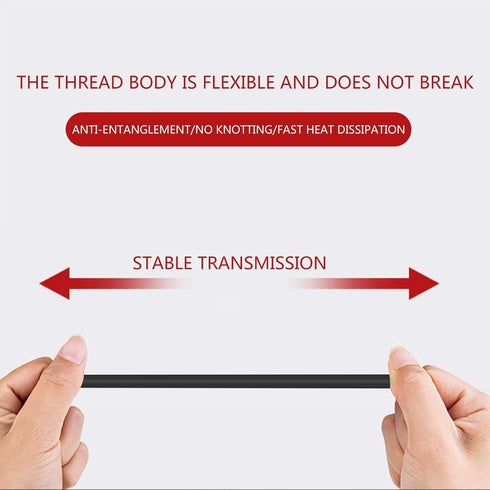 THE THREAD BODY IS FLEXIBLE AND DOES NOT BREAK

ANTI-ENTANGLEMENT/NO KNOTTING/FAST HEAT DISSIPATION

STABLE TRANSMISSION